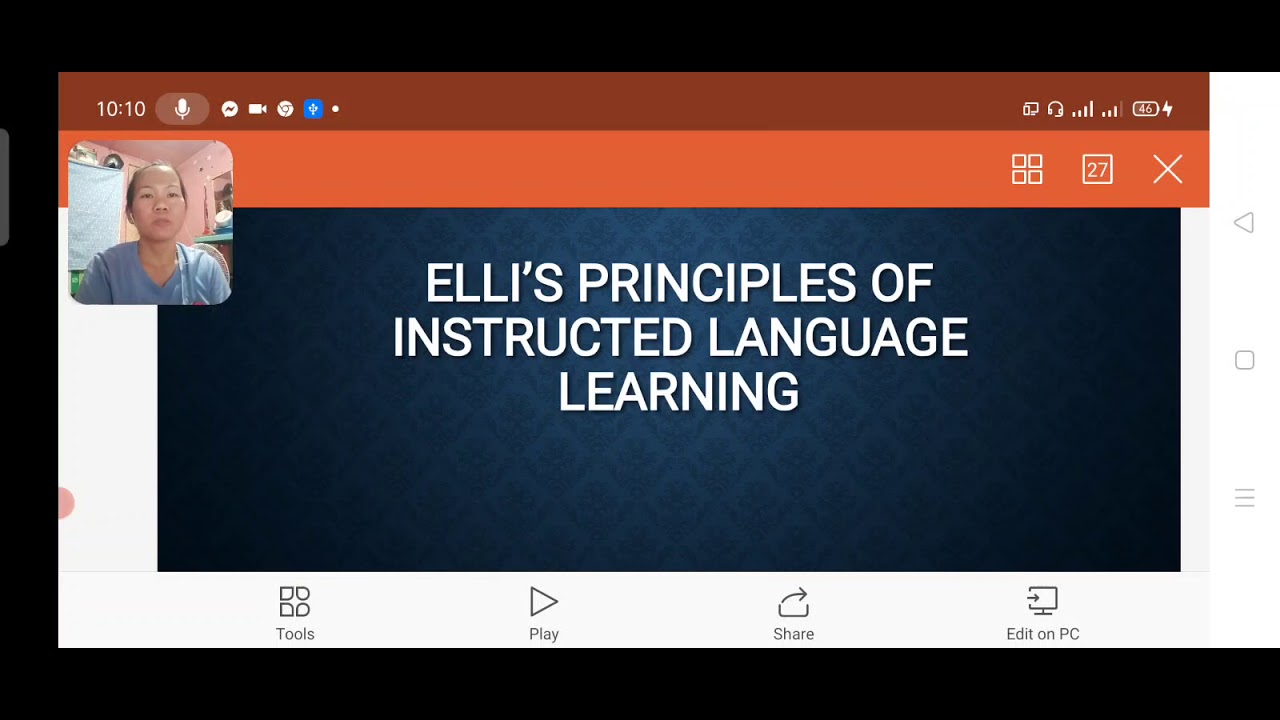 10:10

46

27

ELLI'S PRINCIPLES OF INSTRUCTED LANGUAGE LEARNING

Tools

Play

Share

Edit on PC